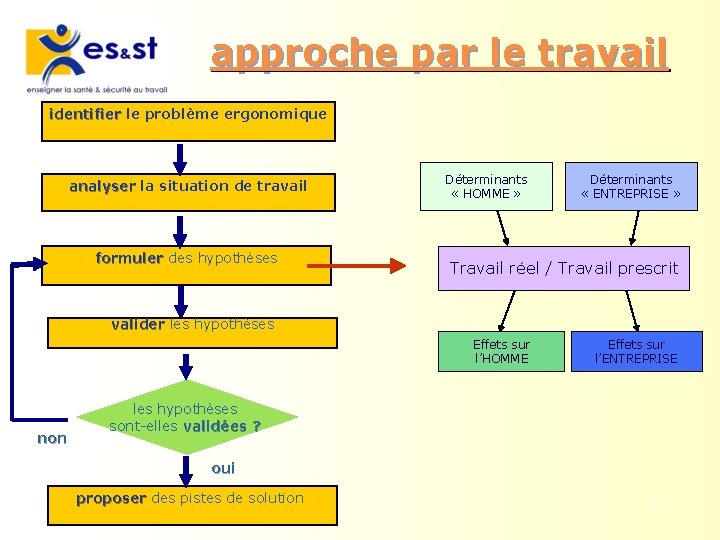 es&st
enseigner la santé & sécurité au travail

approche par le travail

identifier le problème ergonomique

analyser la situation de travail

formuler des hypothèses

valider les hypothèses

les hypothèses sont-elles validées ?

non

oui

proposer des pistes de solution

Déterminants « HOMME »

Déterminants « ENTREPRISE »

Travail réel / Travail prescrit

Effets sur l'HOMME

Effets sur l'ENTREPRISE